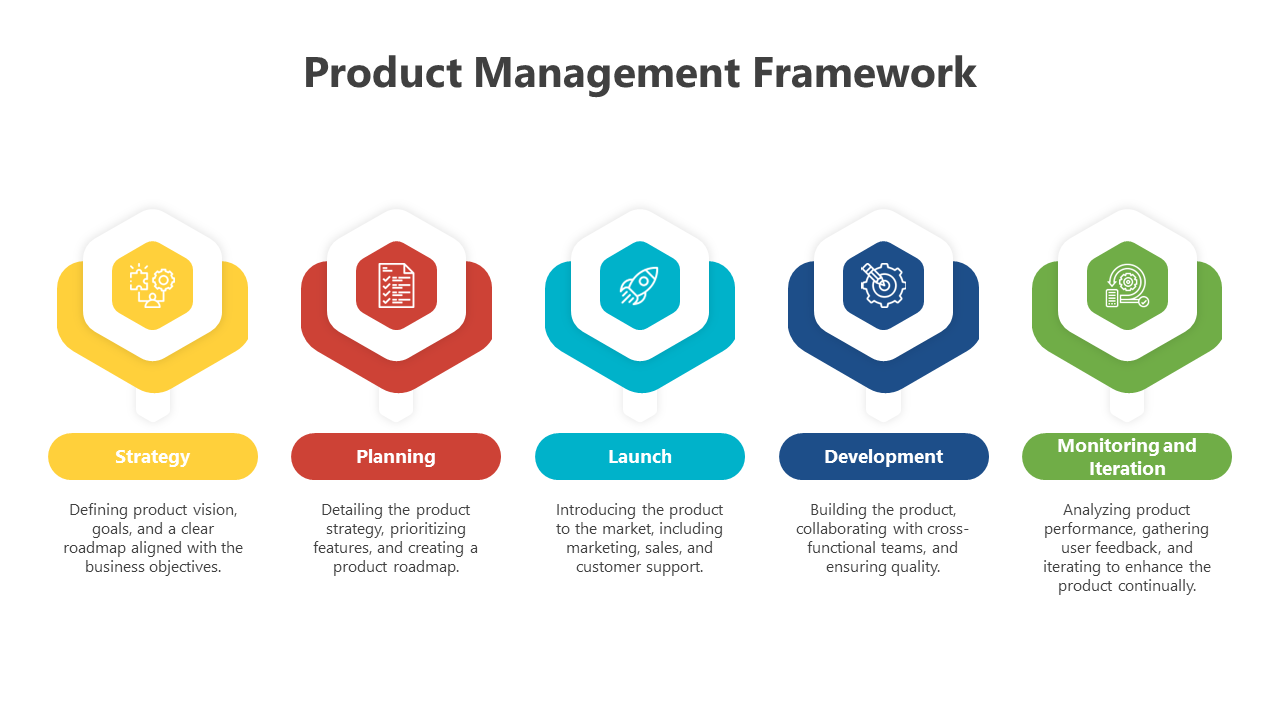 Product Management Framework

Strategy

Defining product vision, goals, and a clear roadmap aligned with the business objectives.

Planning

Detailing the product strategy, prioritizing features, and creating a product roadmap.

Launch

Introducing the product to the market, including marketing, sales, and customer support.

Development

Building the product, collaborating with cross-functional teams, and ensuring quality.

Monitoring and Iteration

Analyzing product performance, gathering user feedback, and iterating to enhance the product continually.